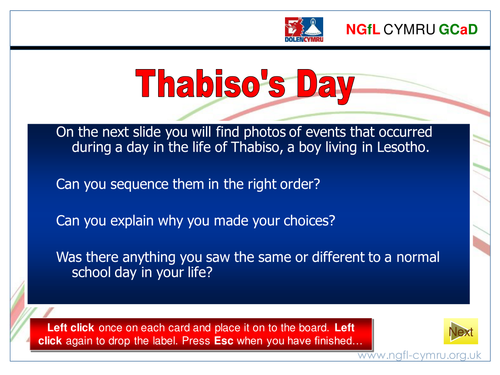 DOLEN CYMRU

NGfL CYMRU GCaD

Thabiso's Day

On the next slide you will find photos of events that occurred during a day in the life of Thabiso, a boy living in Lesotho.

Can you sequence them in the right order?

Can you explain why you made your choices?

Was there anything you saw the same or different to a normal school day in your life?

Left click once on each card and place it on to the board. Left click again to drop the label. Press Esc when you have finished…

Next

www.ngfl-cymru.org.uk